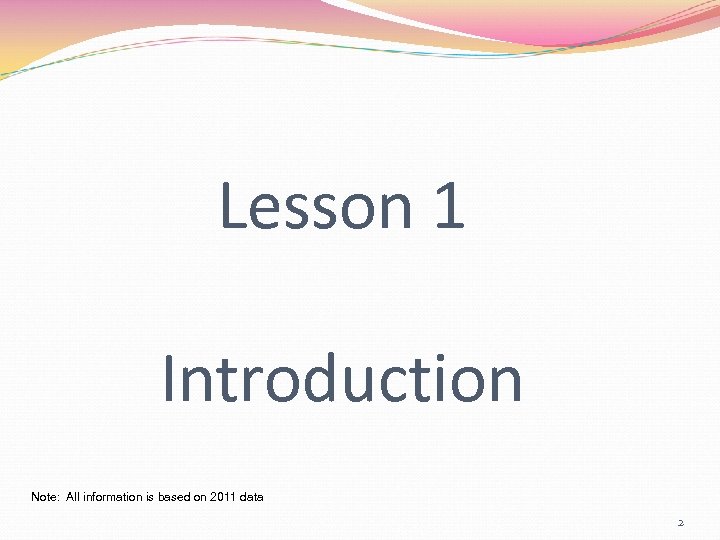 Lesson 1

Introduction

Note: All information is based on 2011 data

2